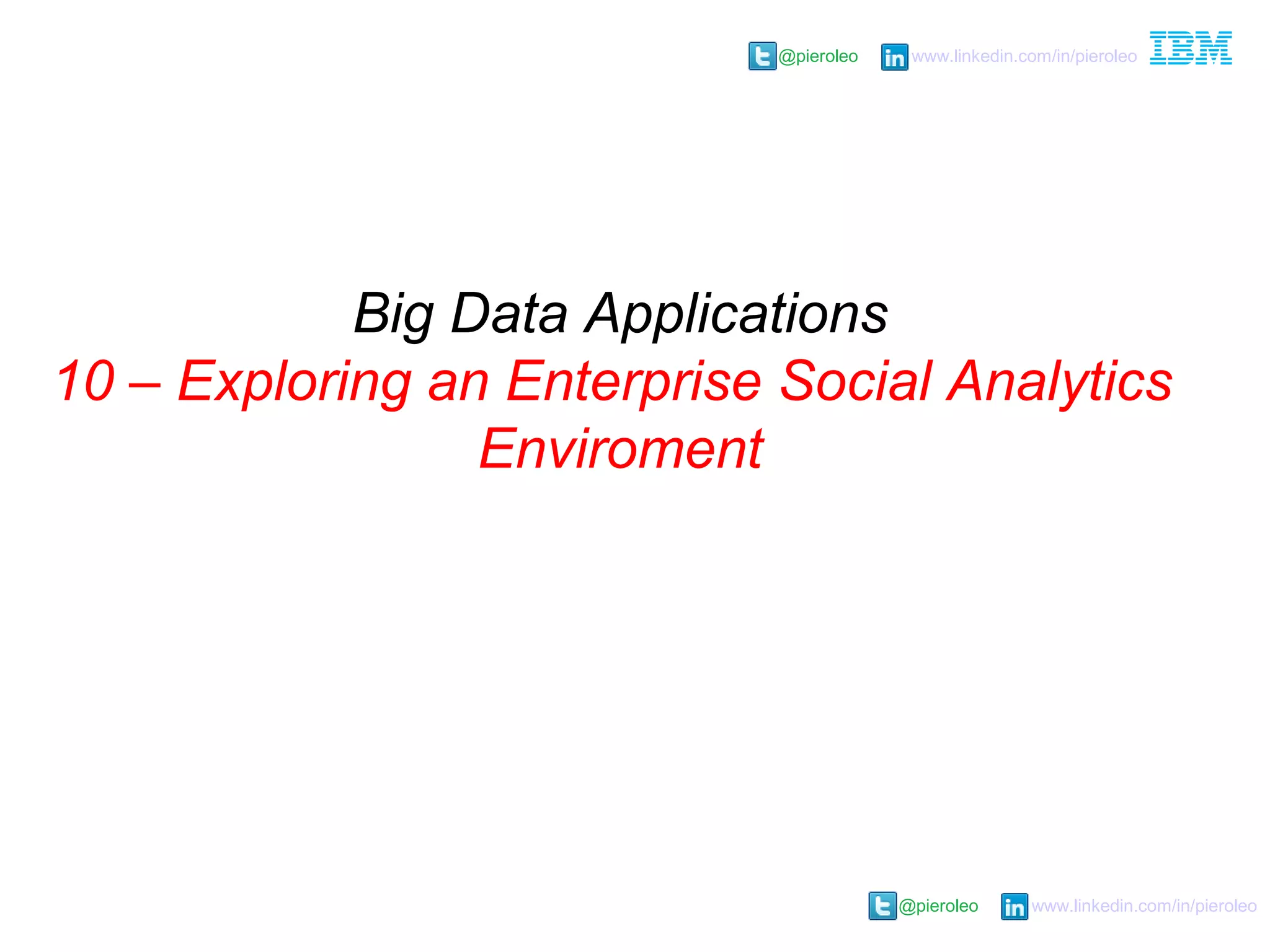 @pieroleo www.linkedin.com/in/pieroleo IBM

Big Data Applications
10 – Exploring an Enterprise Social Analytics Enviroment

@pieroleo www.linkedin.com/in/pieroleo